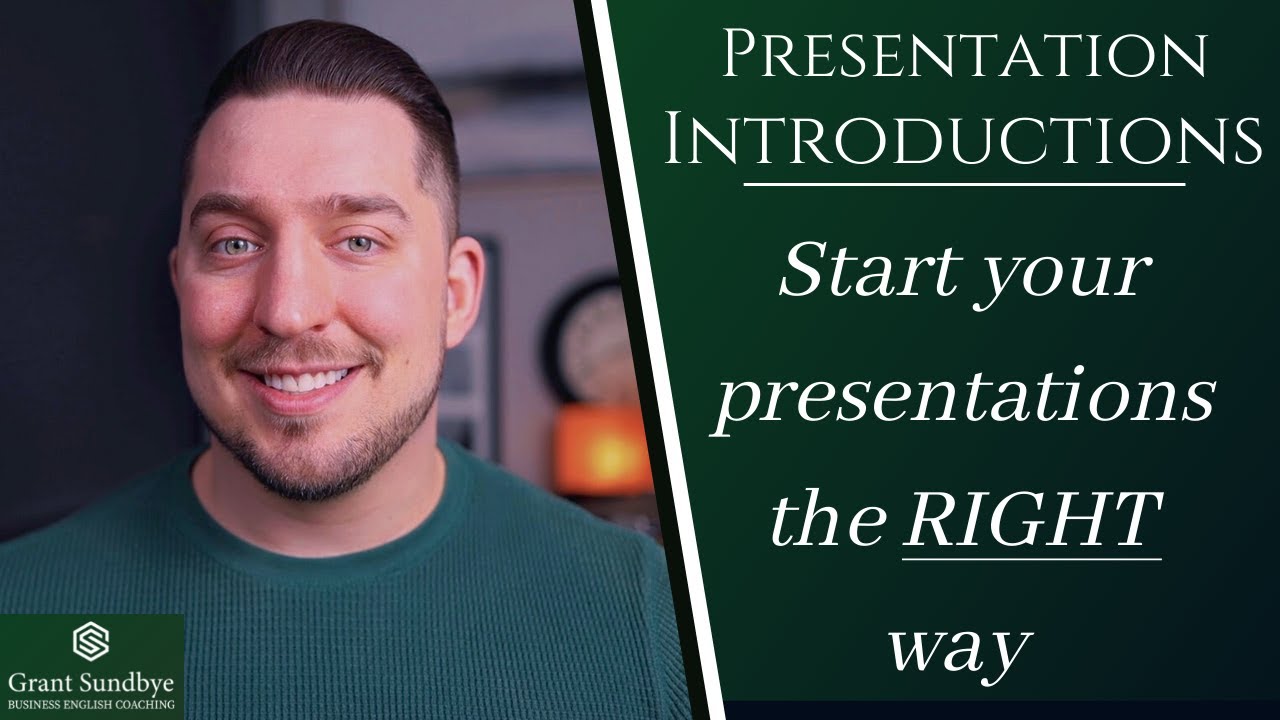 Presentation Introductions

Start your presentations the RIGHT way

Grant Sundbye
BUSINESS ENGLISH COACHING